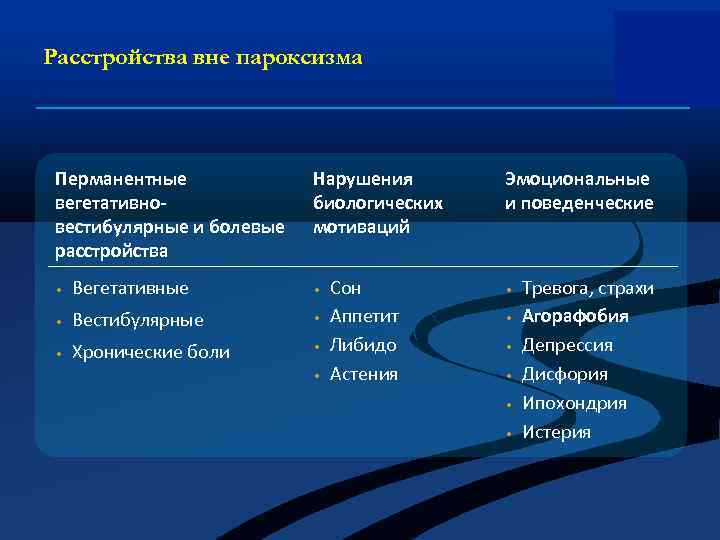 Расстройства вне пароксизма

| Перманентные вегетативно-вестибулярные и болевые расстройства | Нарушения биологических мотиваций | Эмоциональные и поведенческие |
|---|---|---|
| • Вегетативные<br>• Вестибулярные<br>• Хронические боли | • Сон<br>• Аппетит<br>• Либидо<br>• Астения | • Тревога, страхи<br>• Агорафобия<br>• Депрессия<br>• Дисфория<br>• Ипохондрия<br>• Истерия |